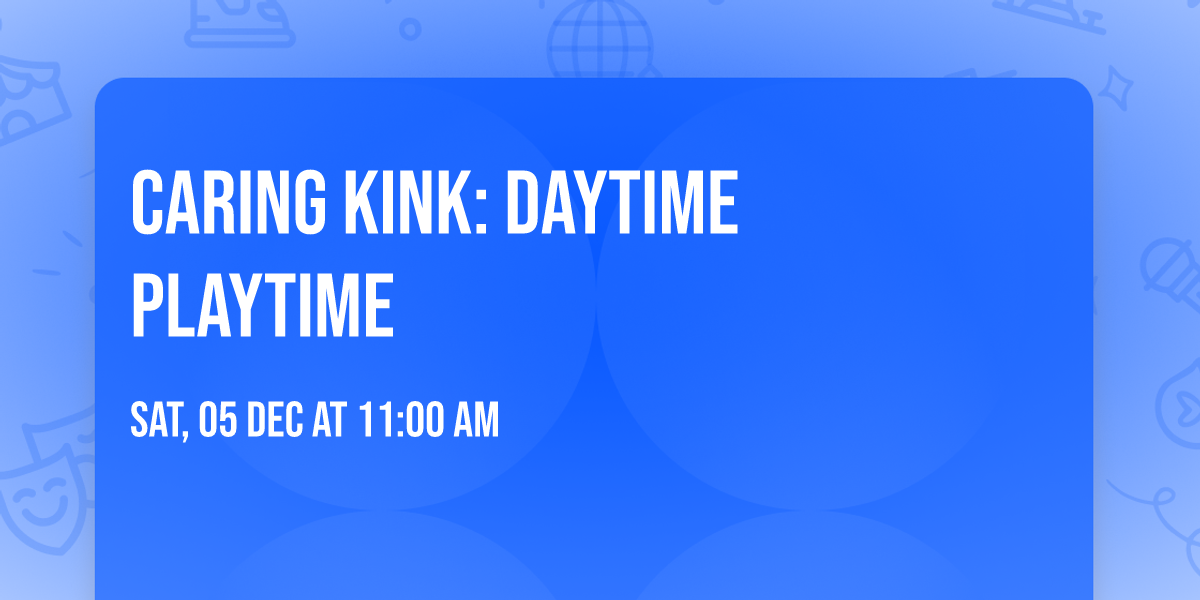 CARING KINK: DAYTIME PLAYTIME

SAT, 05 DEC AT 11:00 AM